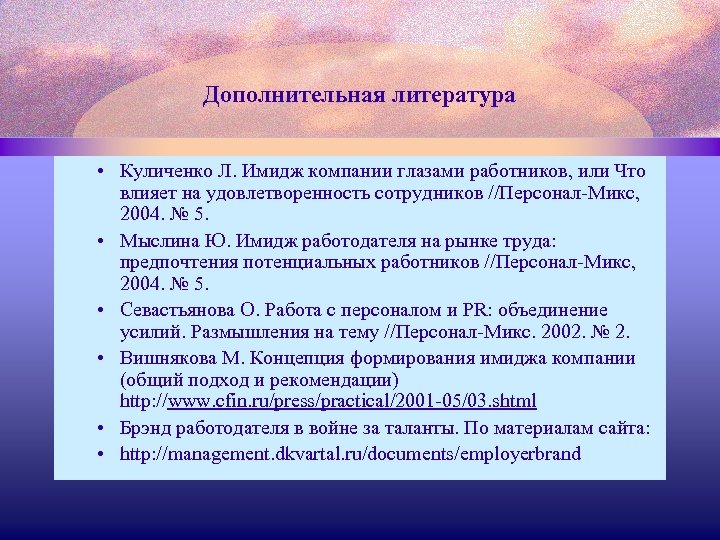 Дополнительная литература

• Куличенко Л. Имидж компании глазами работников, или Что влияет на удовлетворенность сотрудников //Персонал-Микс, 2004. № 5.
• Мыслина Ю. Имидж работодателя на рынке труда: предпочтения потенциальных работников //Персонал-Микс, 2004. № 5.
• Севастьянова О. Работа с персоналом и PR: объединение усилий. Размышления на тему //Персонал-Микс. 2002. № 2.
• Вишнякова М. Концепция формирования имиджа компании (общий подход и рекомендации) http://www.cfin.ru/press/practical/2001-05/03.shtml
• Брэнд работодателя в войне за таланты. По материалам сайта:
• http://management.dkvartal.ru/documents/employerbrand